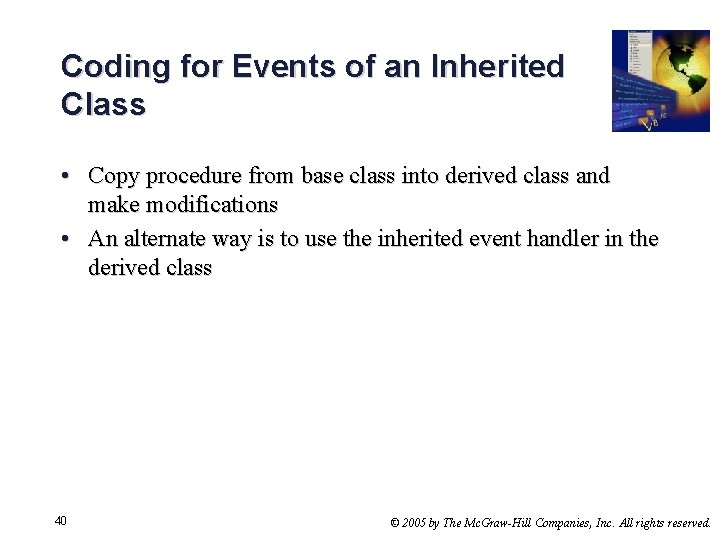 Coding for Events of an Inherited Class

• Copy procedure from base class into derived class and make modifications
• An alternate way is to use the inherited event handler in the derived class

40

© 2005 by The McGraw-Hill Companies, Inc. All rights reserved.